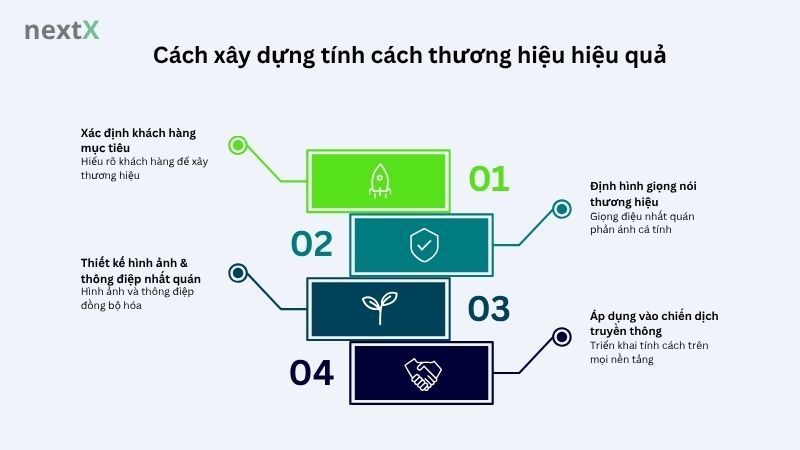 nextX

Cách xây dựng tính cách thương hiệu hiệu quả

Xác định khách hàng mục tiêu
Hiểu rõ khách hàng để xây thương hiệu

01

Định hình giọng nói thương hiệu
Giọng điệu nhất quán phản ánh cá tính

02

Thiết kế hình ảnh & thông điệp nhất quán
Hình ảnh và thông điệp đồng bộ hóa

03

Áp dụng vào chiến dịch truyền thông
Triển khai tính cách trên mọi nền tảng

04